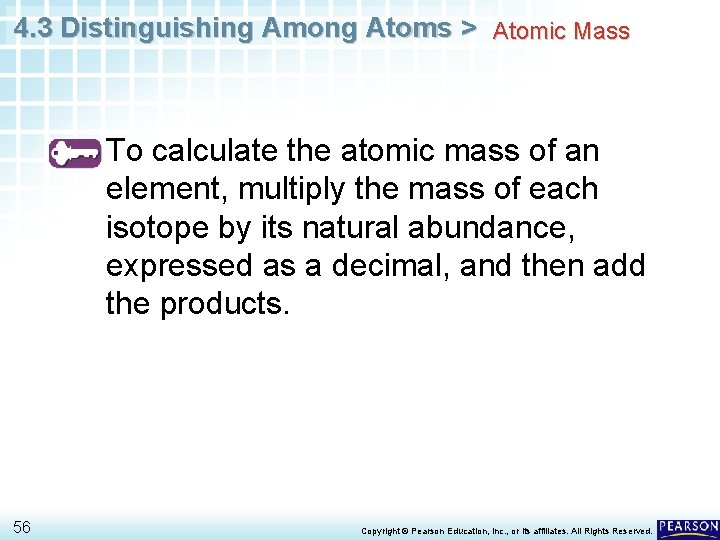 4.3 Distinguishing Among Atoms > Atomic Mass

To calculate the atomic mass of an element, multiply the mass of each isotope by its natural abundance, expressed as a decimal, and then add the products.

56

Copyright © Pearson Education, Inc., or its affiliates. All Rights Reserved.

PEARSON